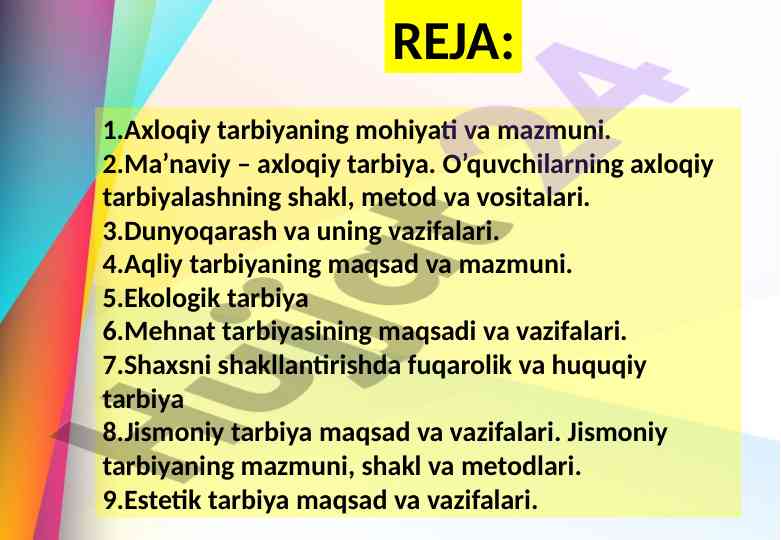 REJA:

1.Axloqiy tarbiyaning mohiyati va mazmuni.
2.Ma’naviy – axloqiy tarbiya. O’quvchilarning axloqiy tarbiyalashning shakl, metod va vositalari.
3.Dunyoqarash va uning vazifalari.
4.Aqliy tarbiyaning maqsad va mazmuni.
5.Ekologik tarbiya
6.Mehnat tarbiyasining maqsadi va vazifalari.
7.Shaxsni shakllantirishda fuqarolik va huquqiy tarbiya
8.Jismoniy tarbiya maqsad va vazifalari. Jismoniy tarbiyaning mazmuni, shakl va metodlari.
9.Estetik tarbiya maqsad va vazifalari.